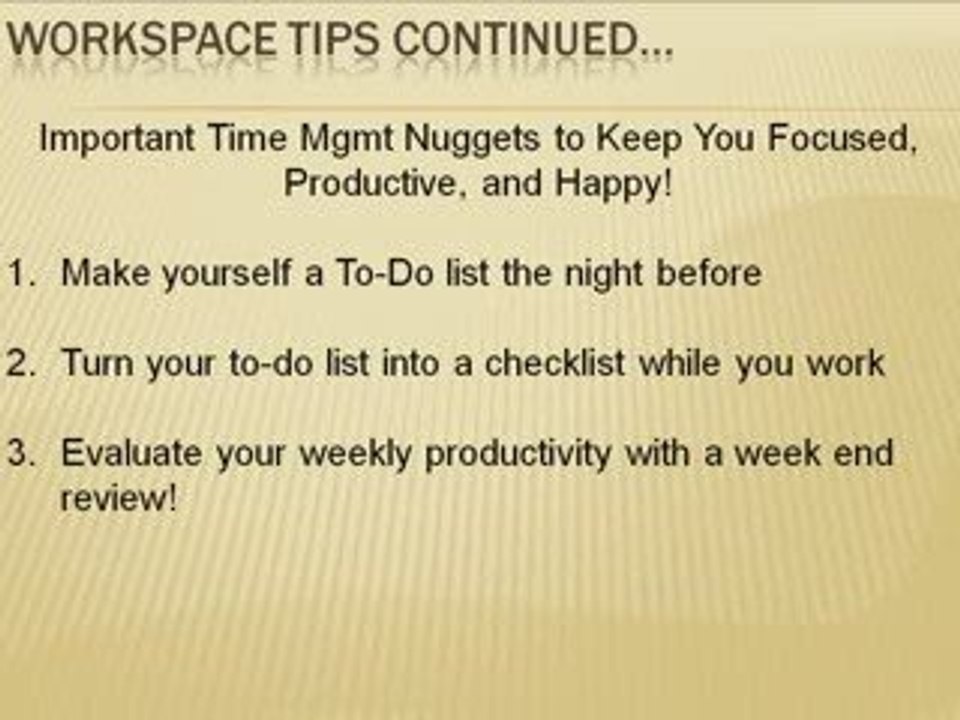 WORKSPACE TIPS CONTINUED…

Important Time Mgmt Nuggets to Keep You Focused, Productive, and Happy!

1. Make yourself a To-Do list the night before

2. Turn your to-do list into a checklist while you work

3. Evaluate your weekly productivity with a week end review!